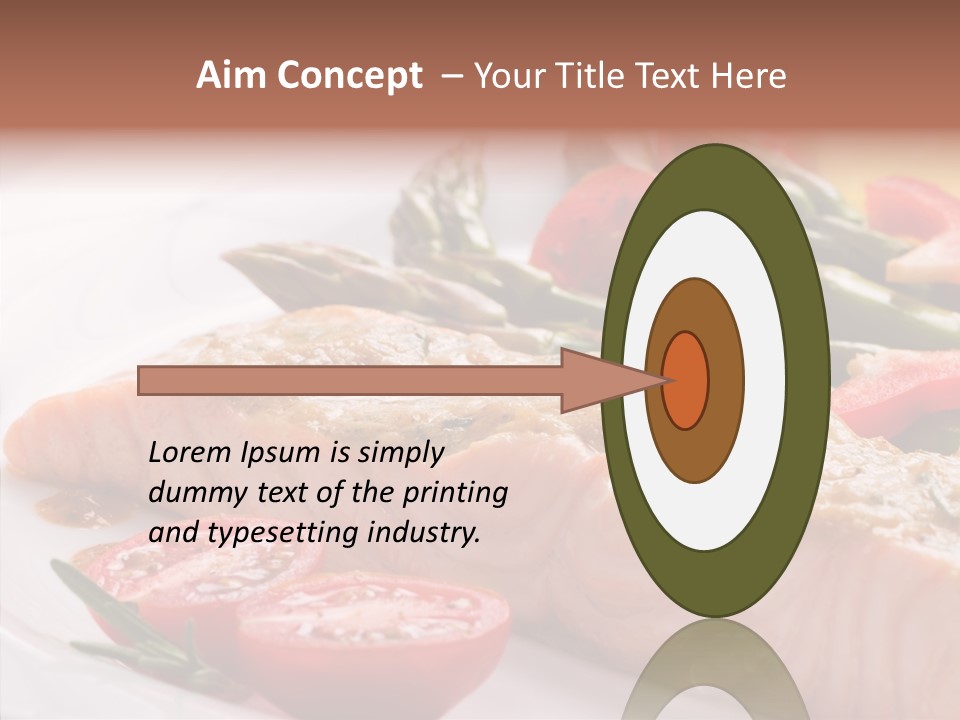 Aim Concept – Your Title Text Here

Lorem Ipsum is simply dummy text of the printing and typesetting industry.